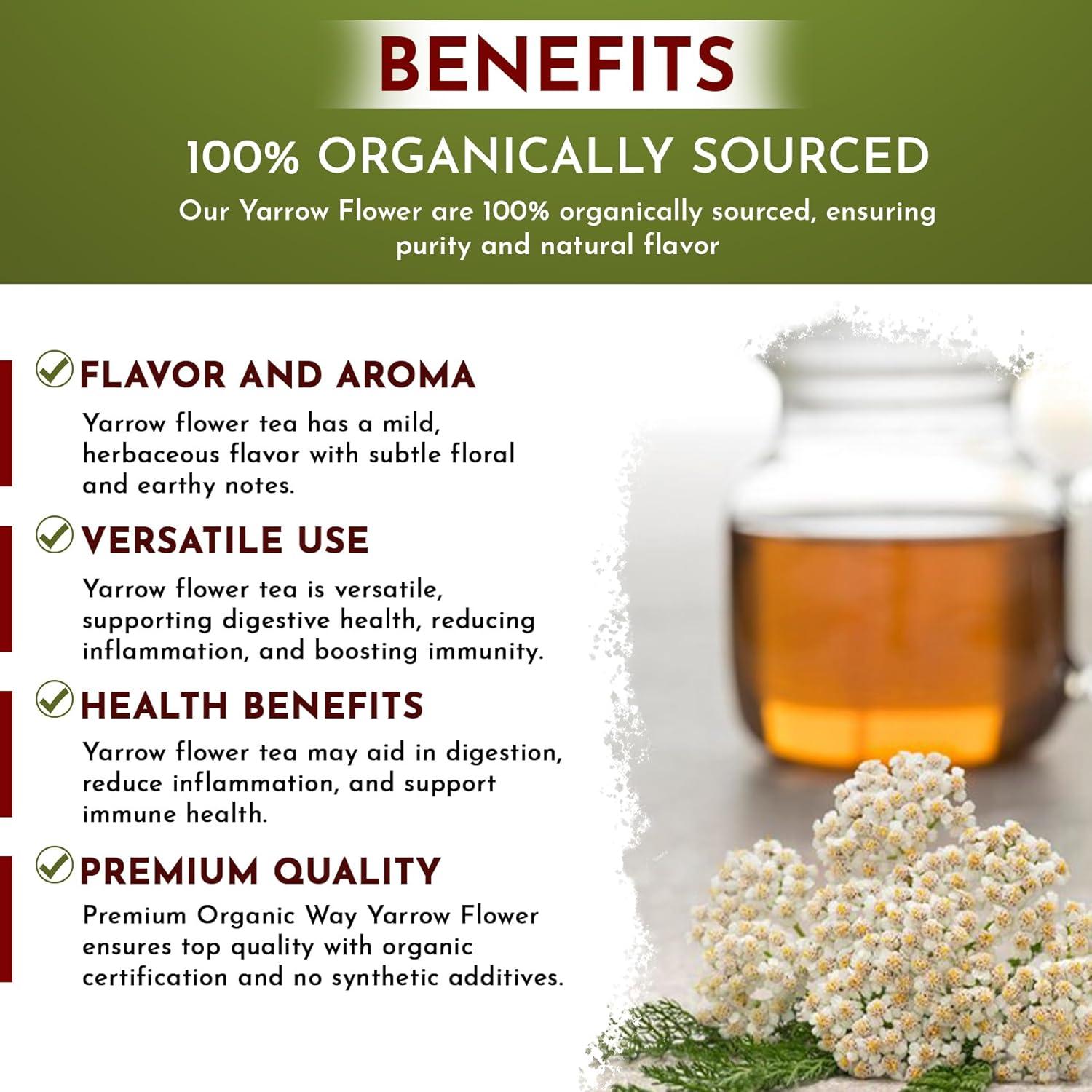 BENEFITS

100% ORGANICALLY SOURCED

Our Yarrow Flower are 100% organically sourced, ensuring purity and natural flavor

FLAVOR AND AROMA

Yarrow flower tea has a mild, herbaceous flavor with subtle floral and earthy notes.

VERSATILE USE

Yarrow flower tea is versatile, supporting digestive health, reducing inflammation, and boosting immunity.

HEALTH BENEFITS

Yarrow flower tea may aid in digestion, reduce inflammation, and support immune health.

PREMIUM QUALITY

Premium Organic Way Yarrow Flower ensures top quality with organic certification and no synthetic additives.